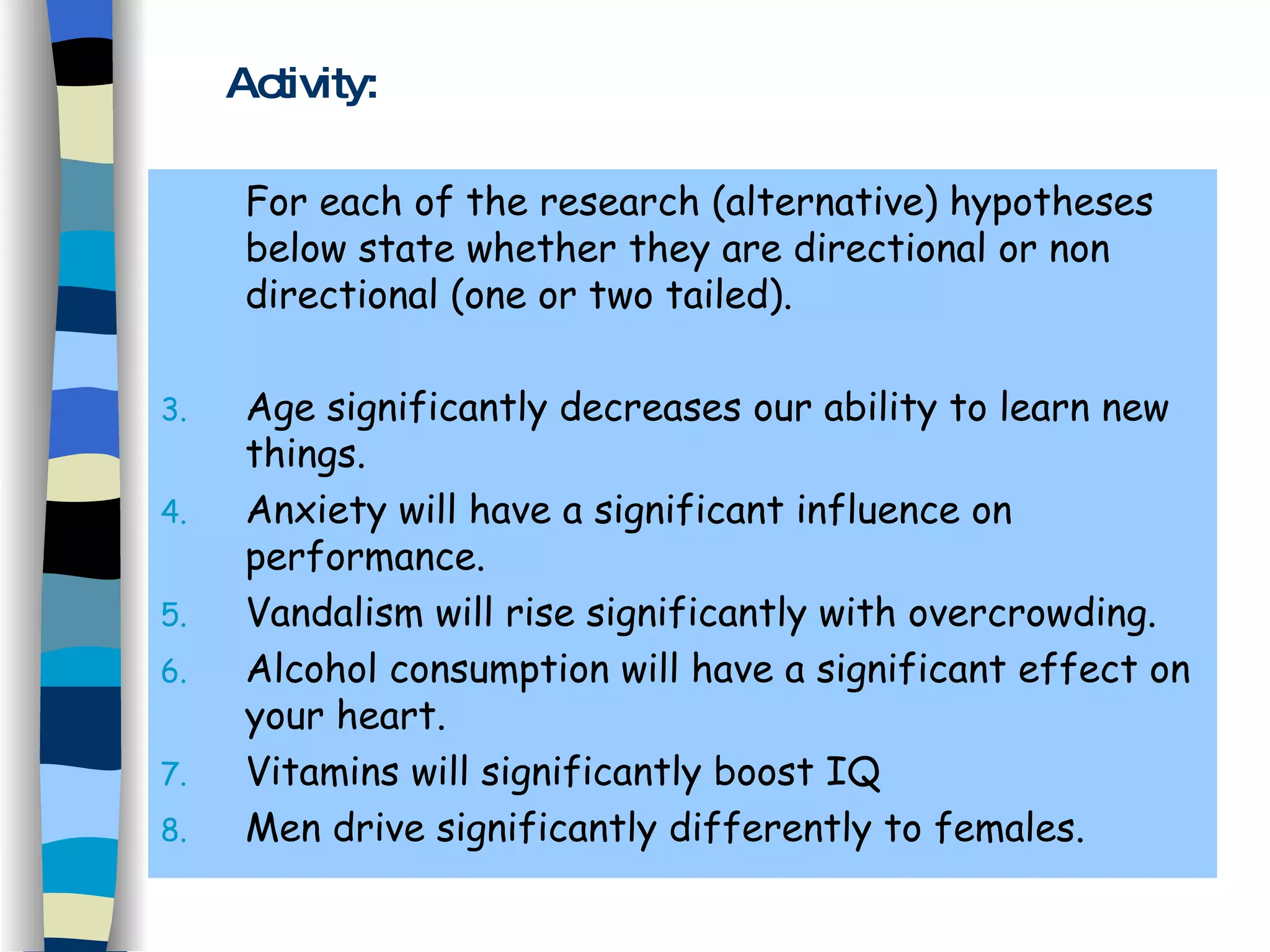 Activity:

For each of the research (alternative) hypotheses below state whether they are directional or non directional (one or two tailed).

3. Age significantly decreases our ability to learn new things.
4. Anxiety will have a significant influence on performance.
5. Vandalism will rise significantly with overcrowding.
6. Alcohol consumption will have a significant effect on your heart.
7. Vitamins will significantly boost IQ
8. Men drive significantly differently to females.